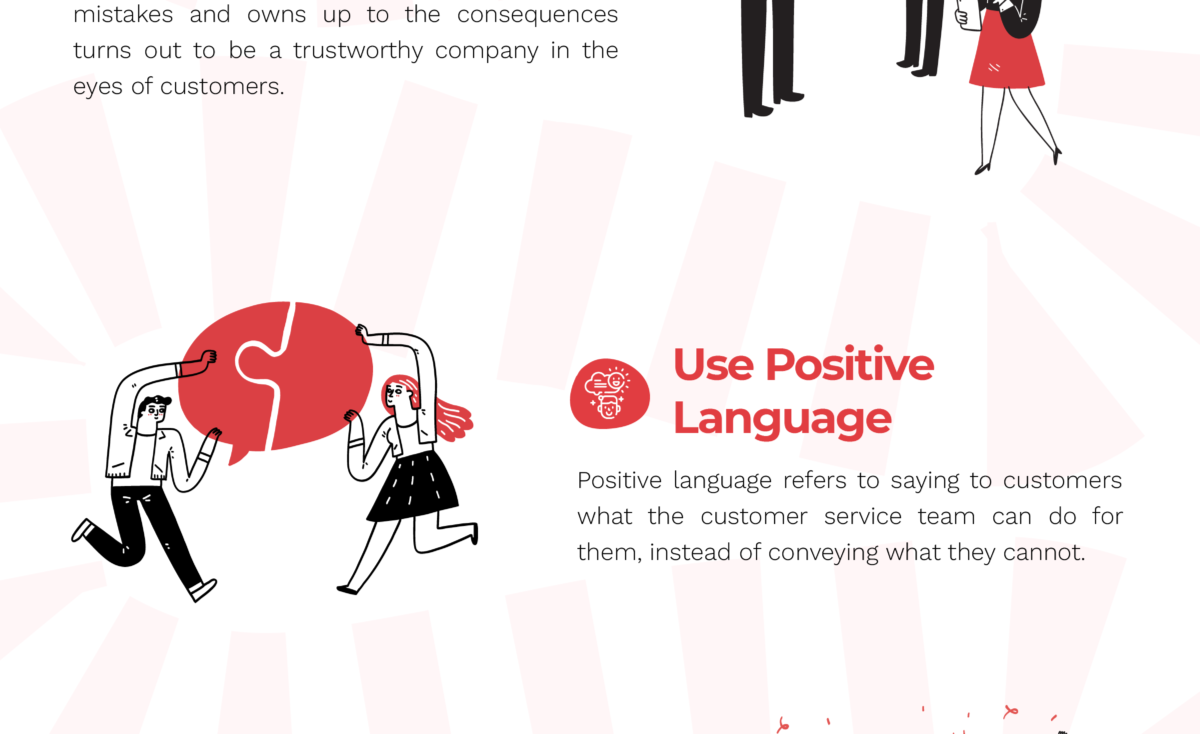 mistakes and owns up to the consequences turns out to be a trustworthy company in the eyes of customers.

Use Positive Language

Positive language refers to saying to customers what the customer service team can do for them, instead of conveying what they cannot.